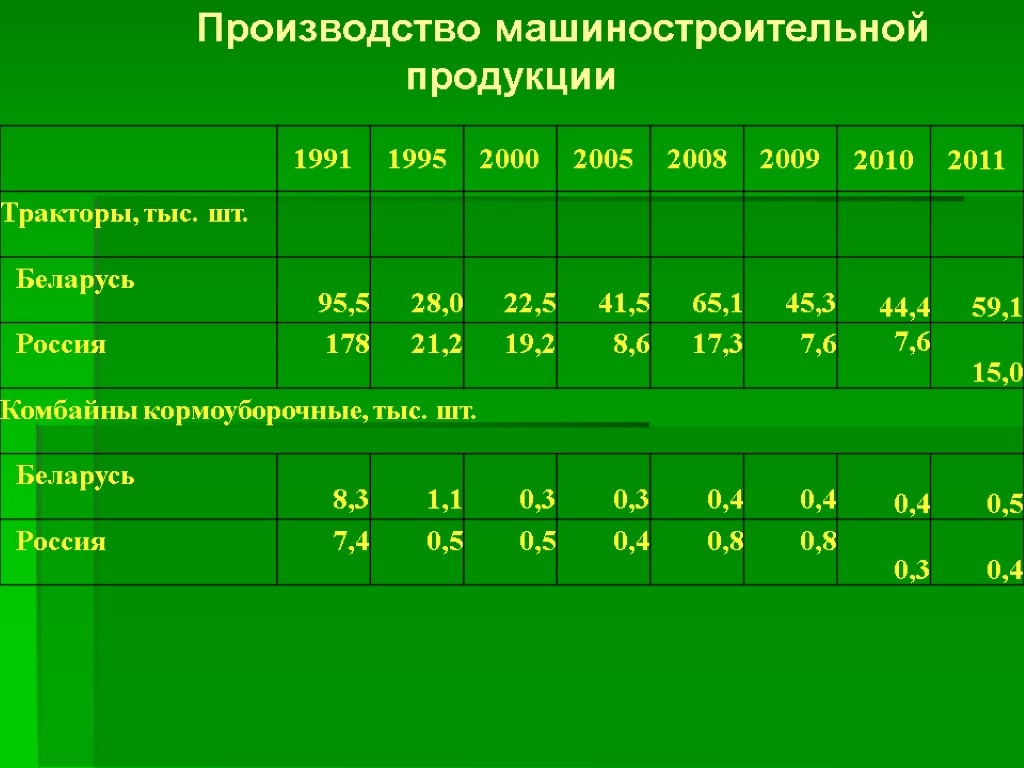 Производство машиностроительной продукции

| | 1991 | 1995 | 2000 | 2005 | 2008 | 2009 | 2010 | 2011 |
|---|---|---|---|---|---|---|---|---|
| Тракторы, тыс. шт. | | | | | | | | |
| Беларусь | 95,5 | 28,0 | 22,5 | 41,5 | 65,1 | 45,3 | 44,4 | 59,1 |
| Россия | 178 | 21,2 | 19,2 | 8,6 | 17,3 | 7,6 | 7,6 | 15,0 |
| Комбайны кормоуборочные, тыс. шт. | | | | | | | | |
| Беларусь | 8,3 | 1,1 | 0,3 | 0,3 | 0,4 | 0,4 | 0,4 | 0,5 |
| Россия | 7,4 | 0,5 | 0,5 | 0,4 | 0,8 | 0,8 | 0,3 | 0,4 |